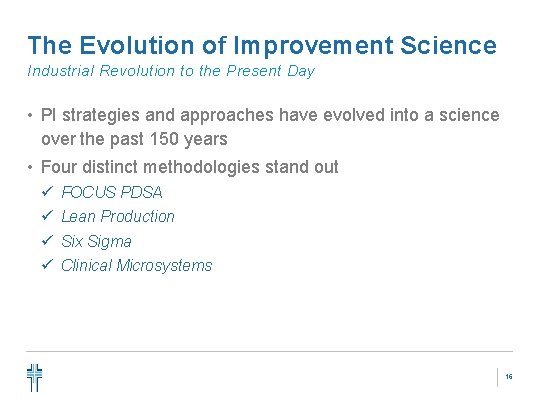 The Evolution of Improvement Science
Industrial Revolution to the Present Day

• PI strategies and approaches have evolved into a science over the past 150 years

• Four distinct methodologies stand out
✓ FOCUS PDSA
✓ Lean Production
✓ Six Sigma
✓ Clinical Microsystems

16